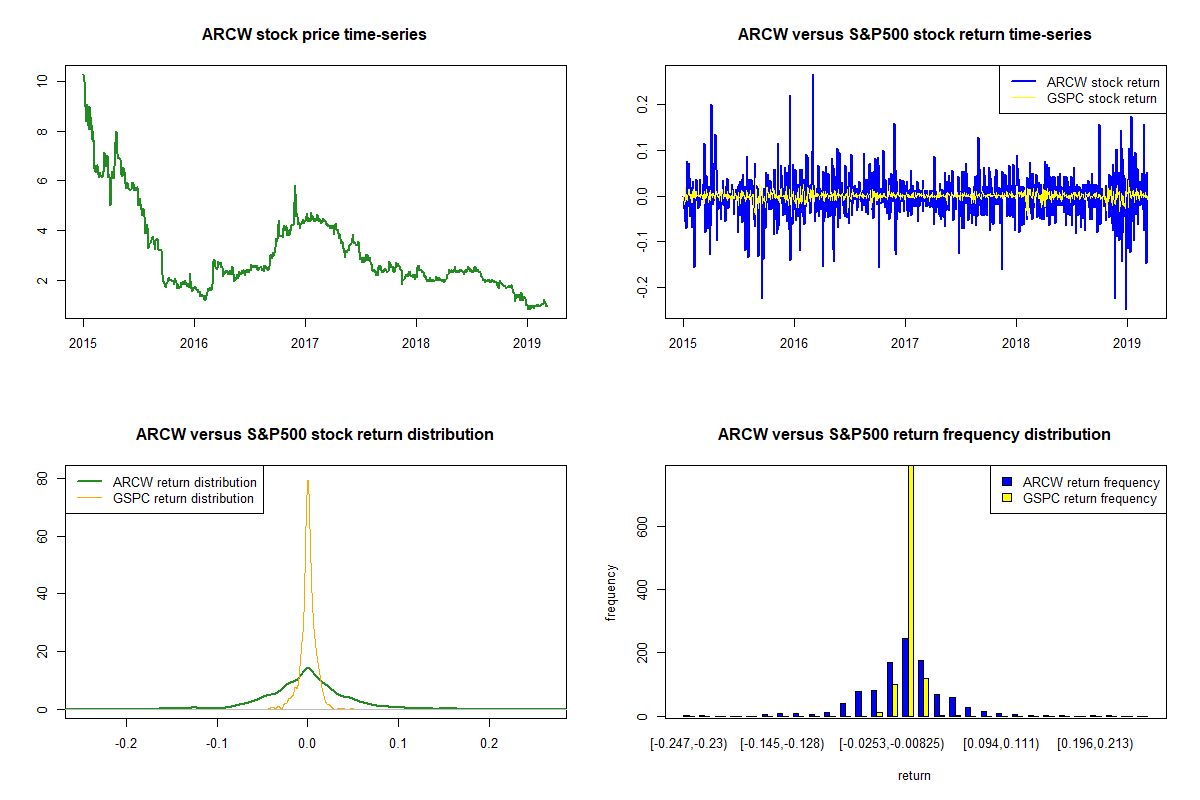 ARCW stock price time-series

10
8
6
4
2

2015 2016 2017 2018 2019

ARCW versus S&P500 stock return time-series

ARCW stock return
GSPC stock return

0.2
0.1
0.0
-0.1
-0.2

2015 2016 2017 2018 2019

ARCW versus S&P500 stock return distribution

ARCW return distribution
GSPC return distribution

80
60
40
20
0

-0.2 -0.1 0.0 0.1 0.2

ARCW versus S&P500 return frequency distribution

ARCW return frequency
GSPC return frequency

frequency

600
400
200
0

[-0.247,-0.23) [-0.145,-0.128) [-0.0253,-0.00825) [0.094,0.111) [0.196,0.213)

return